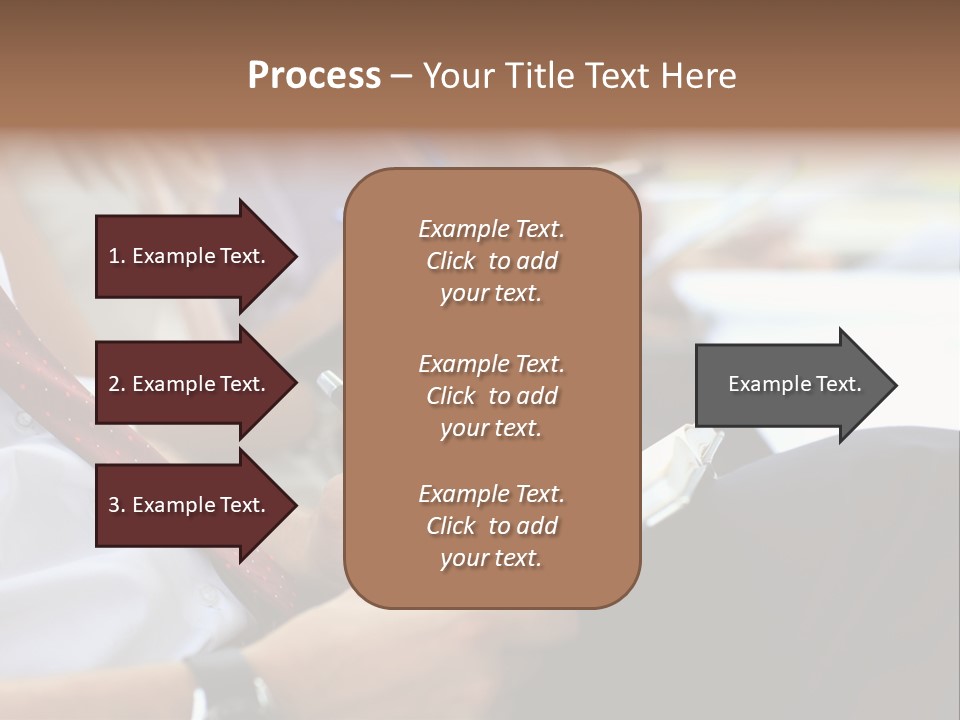 Process – Your Title Text Here

1. Example Text.

2. Example Text.

3. Example Text.

Example Text. Click to add your text.

Example Text. Click to add your text.

Example Text. Click to add your text.

Example Text.